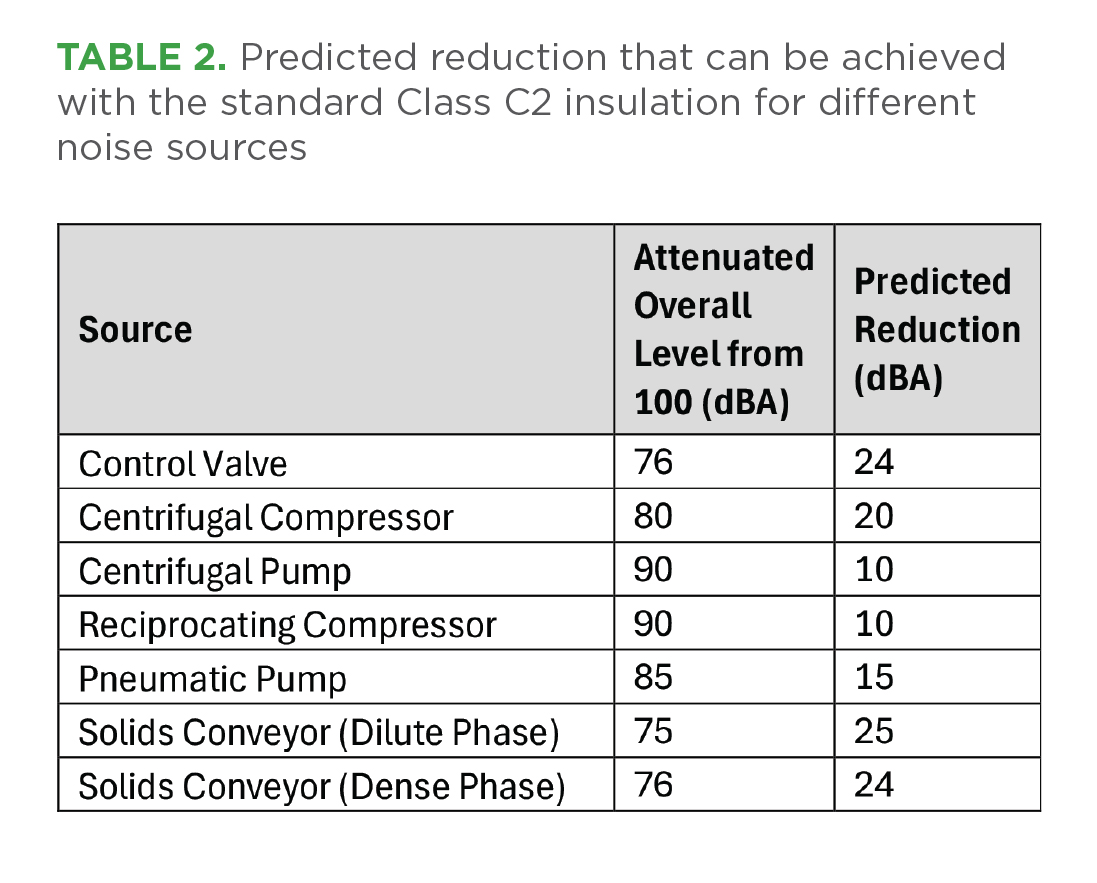 TABLE 2. Predicted reduction that can be achieved with the standard Class C2 insulation for different noise sources

| Source | Attenuated Overall Level from 100 (dBA) | Predicted Reduction (dBA) |
|---|---|---|
| Control Valve | 76 | 24 |
| Centrifugal Compressor | 80 | 20 |
| Centrifugal Pump | 90 | 10 |
| Reciprocating Compressor | 90 | 10 |
| Pneumatic Pump | 85 | 15 |
| Solids Conveyor (Dilute Phase) | 75 | 25 |
| Solids Conveyor (Dense Phase) | 76 | 24 |